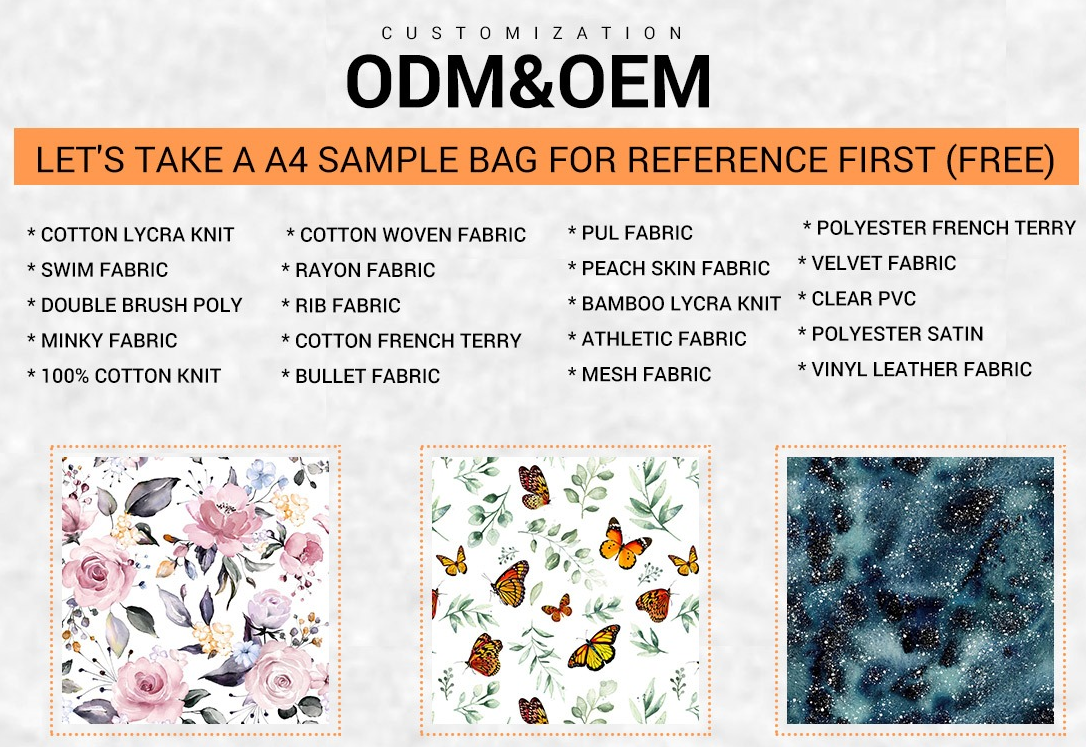 CUSTOMIZATION
ODM&OEM

LET'S TAKE A A4 SAMPLE BAG FOR REFERENCE FIRST (FREE)

* COTTON LYCRA KNIT
* SWIM FABRIC
* DOUBLE BRUSH POLY
* MINKY FABRIC
* 100% COTTON KNIT

* COTTON WOVEN FABRIC
* RAYON FABRIC
* RIB FABRIC
* COTTON FRENCH TERRY
* BULLET FABRIC

* PUL FABRIC
* PEACH SKIN FABRIC
* BAMBOO LYCRA KNIT
* ATHLETIC FABRIC
* MESH FABRIC

* POLYESTER FRENCH TERRY
* VELVET FABRIC
* CLEAR PVC
* POLYESTER SATIN
* VINYL LEATHER FABRIC